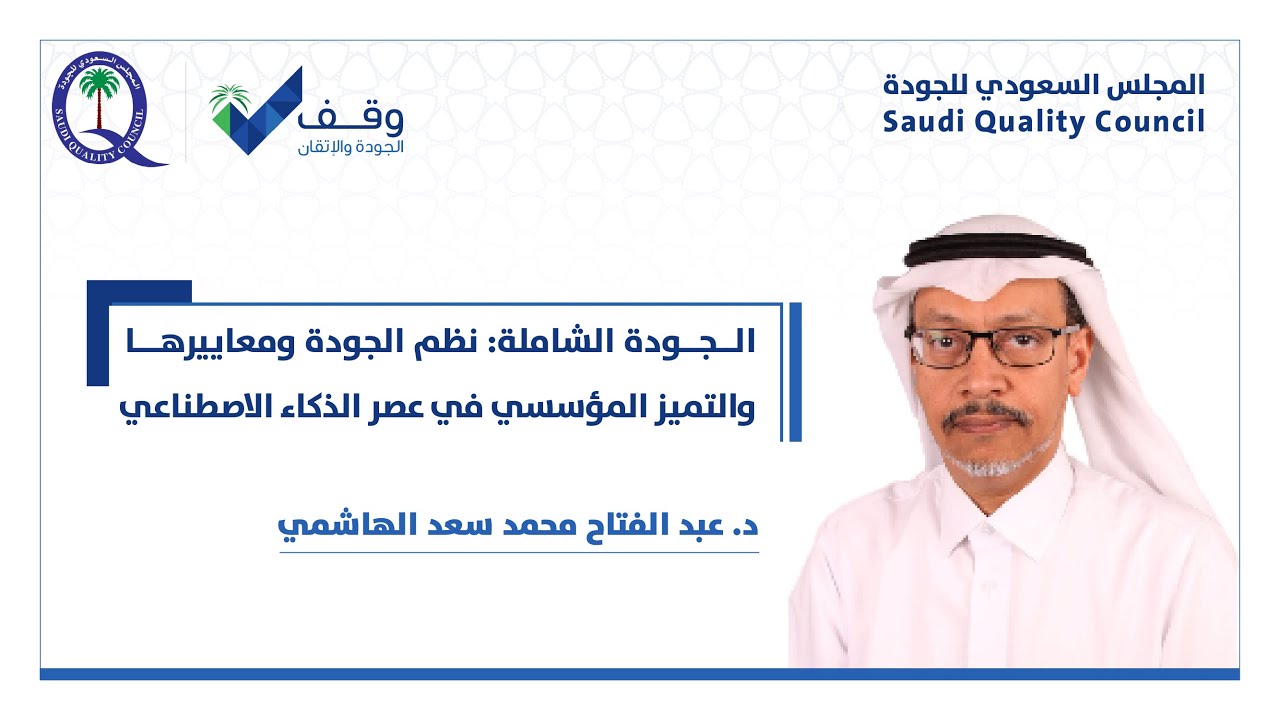 المجلس السعودي للجودة
Saudi Quality Council

وقف
الجودة والإتقان

المجلس السعودي للجودة
SAUDI QUALITY COUNCIL

الجودة الشاملة: نظم الجودة ومعاييرها
والتميز المؤسسي في عصر الذكاء الاصطناعي

د. عبد الفتاح محمد سعد الهاشمي